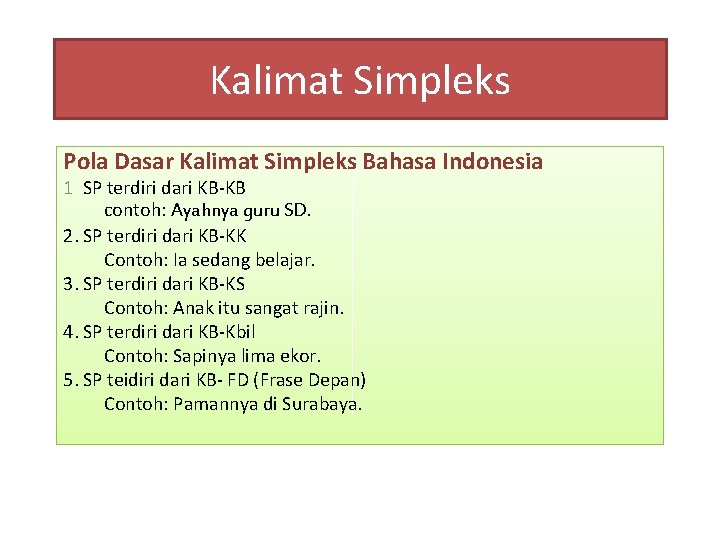 Kalimat Simpleks

Pola Dasar Kalimat Simpleks Bahasa Indonesia

1 SP terdiri dari KB-KB
contoh: Ayahnya guru SD.

2. SP terdiri dari KB-KK
Contoh: Ia sedang belajar.

3. SP terdiri dari KB-KS
Contoh: Anak itu sangat rajin.

4. SP terdiri dari KB-Kbil
Contoh: Sapinya lima ekor.

5. SP teidiri dari KB- FD (Frase Depan)
Contoh: Pamannya di Surabaya.